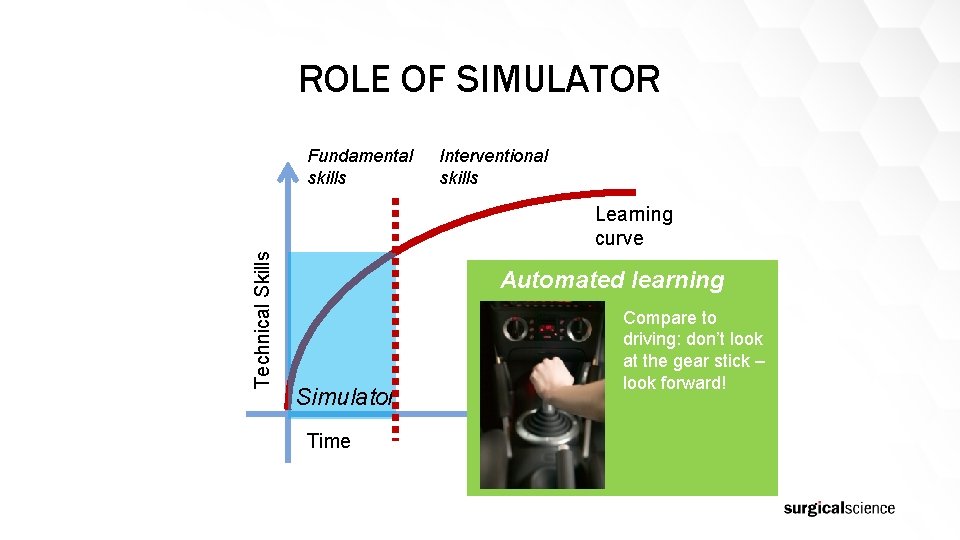 ROLE OF SIMULATOR

Fundamental skills

Interventional skills

Learning curve

Technical Skills

Simulator

Time

Automated learning

Compare to driving: don't look at the gear stick – look forward!

surgicalscience